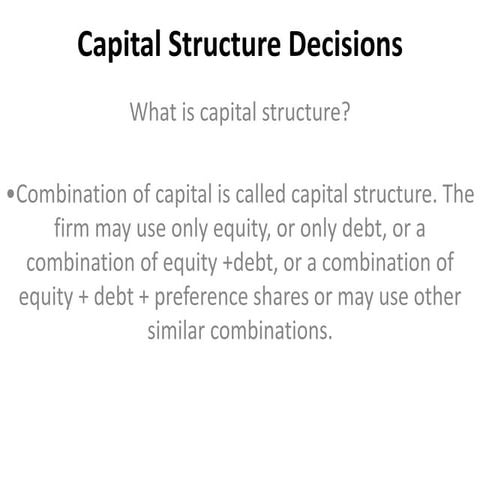 Capital Structure Decisions

What is capital structure?

•Combination of capital is called capital structure. The firm may use only equity, or only debt, or a combination of equity +debt, or a combination of equity + debt + preference shares or may use other similar combinations.